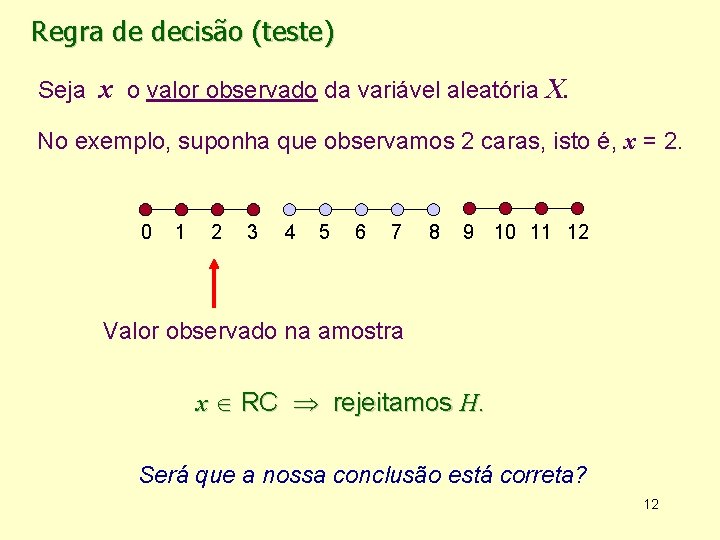 Regra de decisão (teste)

Seja $x$ o valor observado da variável aleatória $X$.

No exemplo, suponha que observamos 2 caras, isto é, $x = 2$.

0 1 2 3 4 5 6 7 8 9 10 11 12

Valor observado na amostra

$x \in$ RC $\Rightarrow$ rejeitamos $H$.

Será que a nossa conclusão está correta?

12